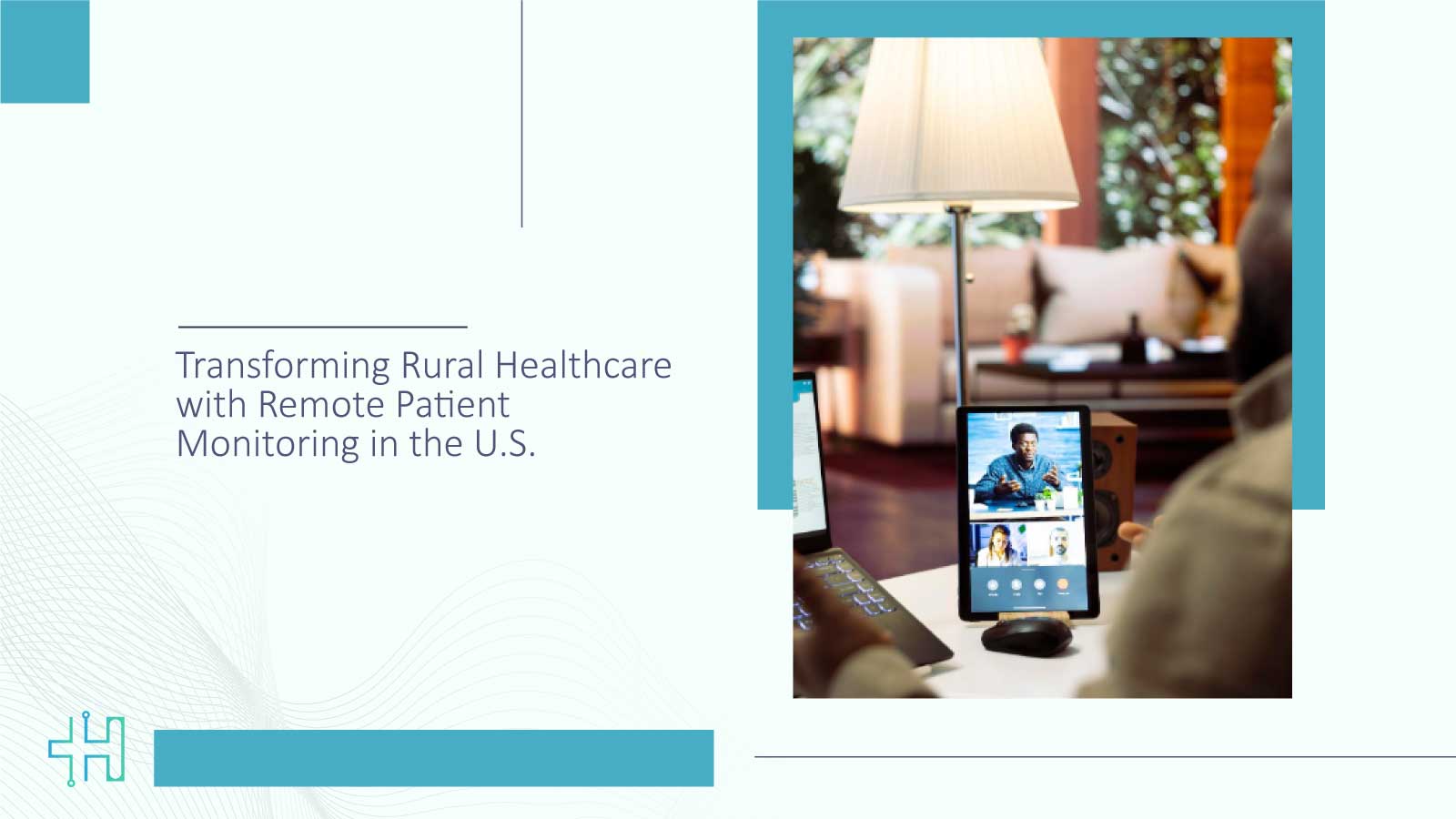 Transforming Rural Healthcare with Remote Patient Monitoring in the U.S.